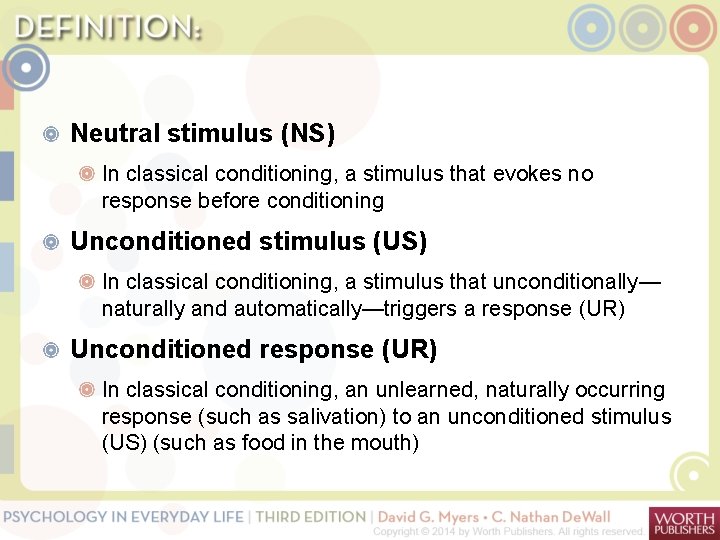 DEFINITION:

Neutral stimulus (NS)

In classical conditioning, a stimulus that evokes no response before conditioning

Unconditioned stimulus (US)

In classical conditioning, a stimulus that unconditionally—naturally and automatically—triggers a response (UR)

Unconditioned response (UR)

In classical conditioning, an unlearned, naturally occurring response (such as salivation) to an unconditioned stimulus (US) (such as food in the mouth)

PSYCHOLOGY IN EVERYDAY LIFE | THIRD EDITION | David G. Myers • C. Nathan DeWall
Copyright © 2014 by Worth Publishers. All rights reserved.
WORTH PUBLISHERS